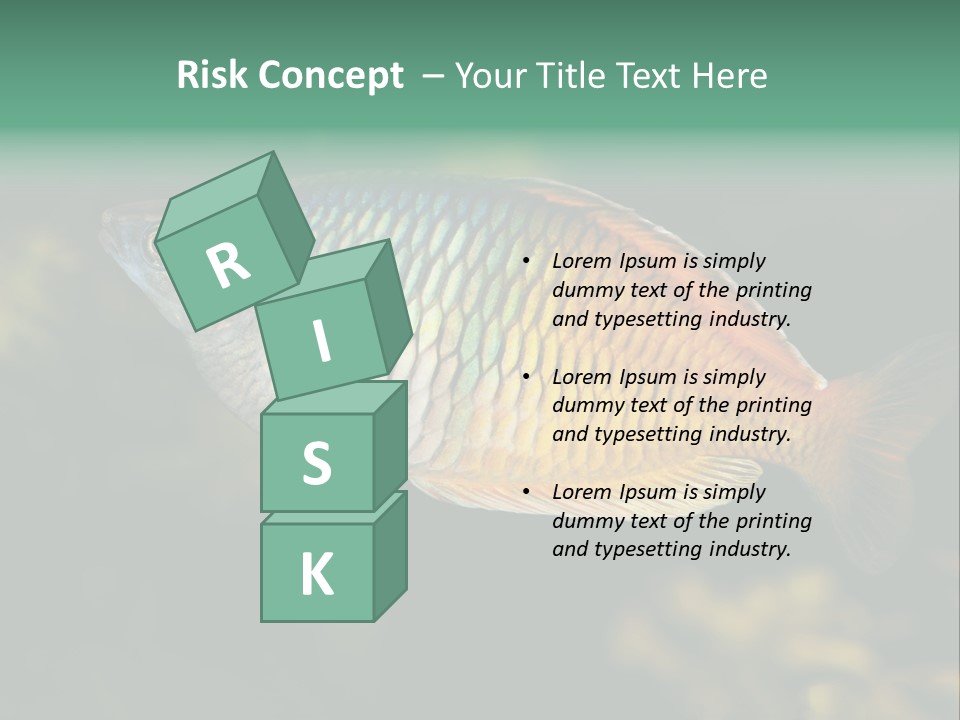 Risk Concept – Your Title Text Here

R
I
S
K

• Lorem Ipsum is simply dummy text of the printing and typesetting industry.

• Lorem Ipsum is simply dummy text of the printing and typesetting industry.

• Lorem Ipsum is simply dummy text of the printing and typesetting industry.